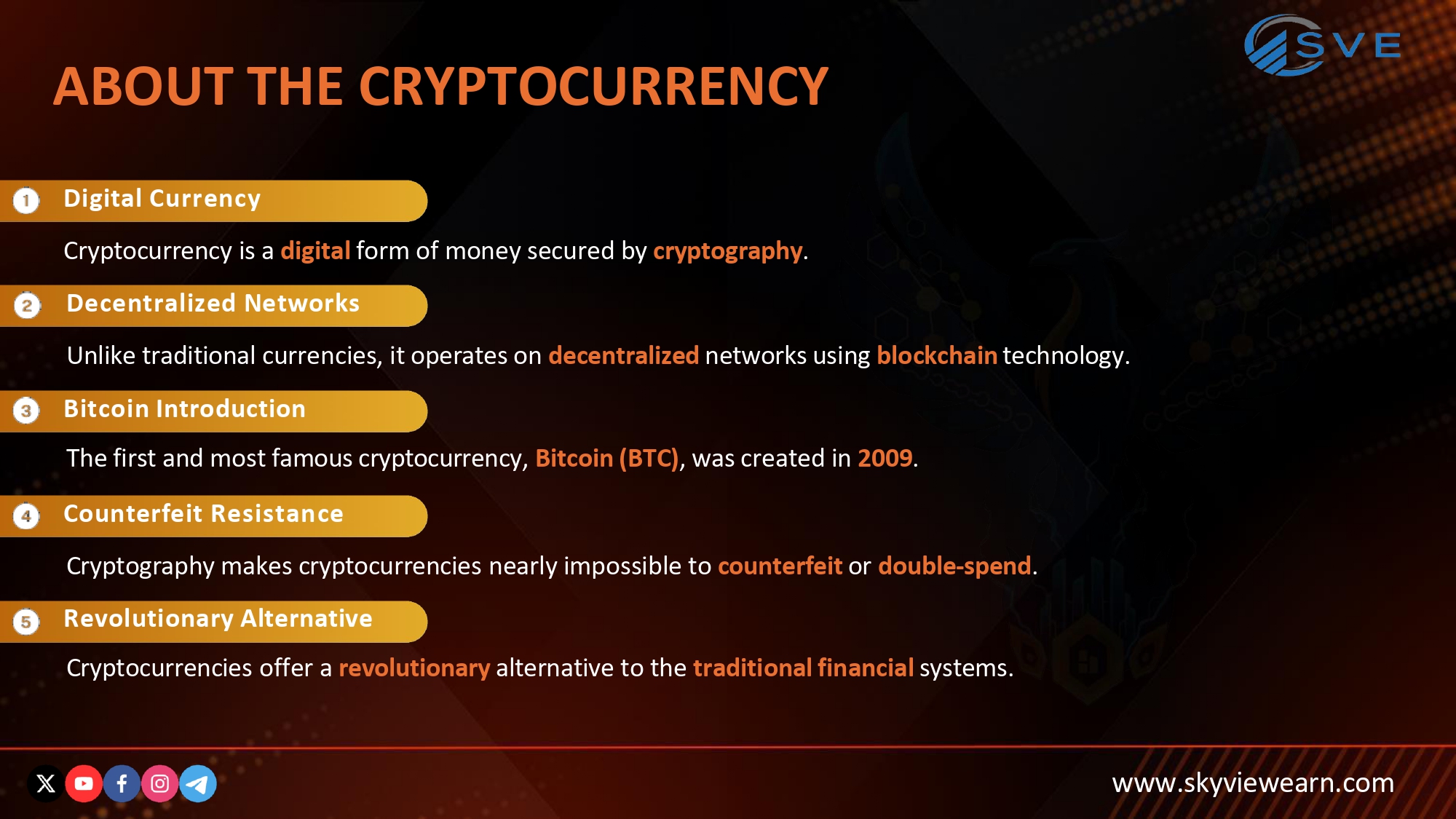 SVE

ABOUT THE CRYPTOCURRENCY

1 Digital Currency

Cryptocurrency is a digital form of money secured by cryptography.

2 Decentralized Networks

Unlike traditional currencies, it operates on decentralized networks using blockchain technology.

3 Bitcoin Introduction

The first and most famous cryptocurrency, Bitcoin (BTC), was created in 2009.

4 Counterfeit Resistance

Cryptography makes cryptocurrencies nearly impossible to counterfeit or double-spend.

5 Revolutionary Alternative

Cryptocurrencies offer a revolutionary alternative to the traditional financial systems.

www.skyviewearn.com